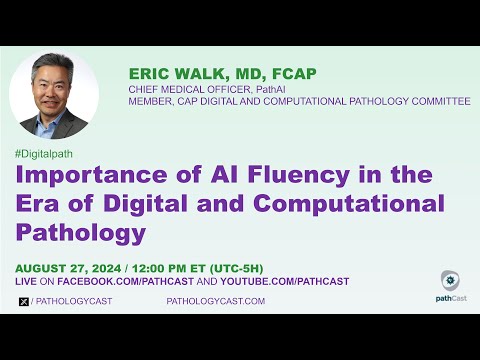 ERIC WALK, MD, FCAP
CHIEF MEDICAL OFFICER, PathAI
MEMBER, CAP DIGITAL AND COMPUTATIONAL PATHOLOGY COMMITTEE

#Digitalpath
Importance of AI Fluency in the Era of Digital and Computational Pathology

AUGUST 27, 2024 / 12:00 PM ET (UTC-5H)
LIVE ON FACEBOOK.COM/PATHCAST AND YOUTUBE.COM/PATHCAST

/ PATHOLOGYCAST
PATHOLOGYCAST.COM
pathCast